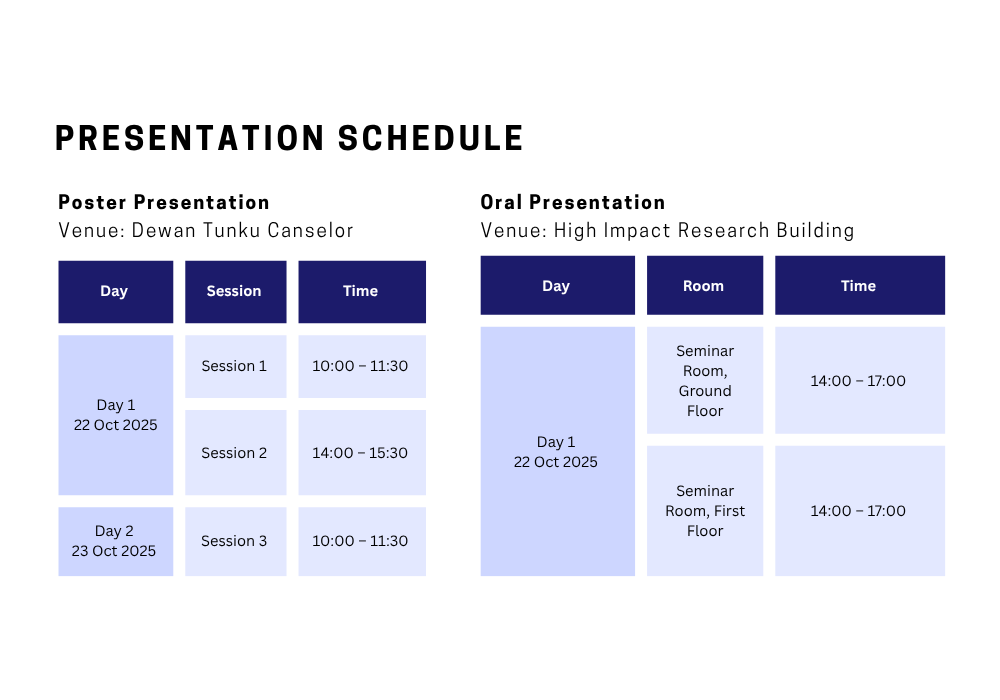 PRESENTATION SCHEDULE

Poster Presentation
Venue: Dewan Tunku Canselor

| Day | Session | Time |
|---|---|---|
| Day 1 22 Oct 2025 | Session 1 | 10:00 – 11:30 |
| | Session 2 | 14:00 – 15:30 |
| Day 2 23 Oct 2025 | Session 3 | 10:00 – 11:30 |

Oral Presentation
Venue: High Impact Research Building

| Day | Room | Time |
|---|---|---|
| Day 1 22 Oct 2025 | Seminar Room, Ground Floor | 14:00 – 17:00 |
| | Seminar Room, First Floor | 14:00 – 17:00 |